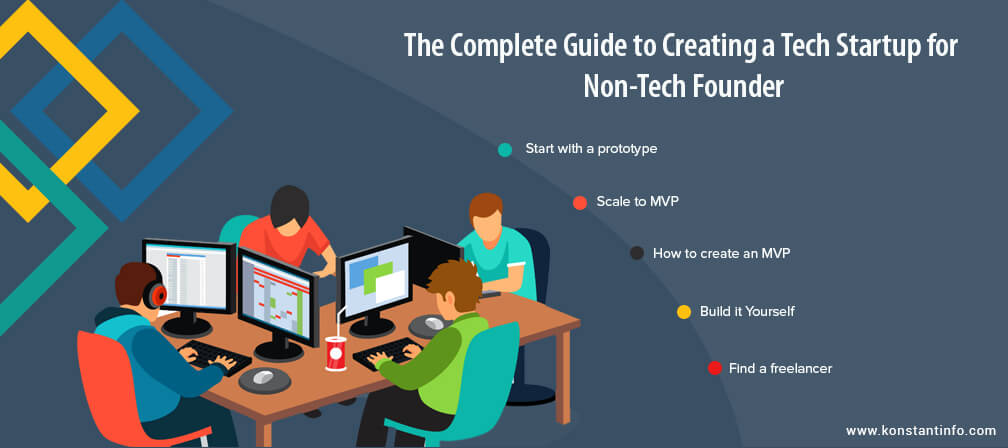 The Complete Guide to Creating a Tech Startup for Non-Tech Founder

Start with a prototype

Scale to MVP

How to create an MVP

Build it Yourself

Find a freelancer

www.konstantinfo.com